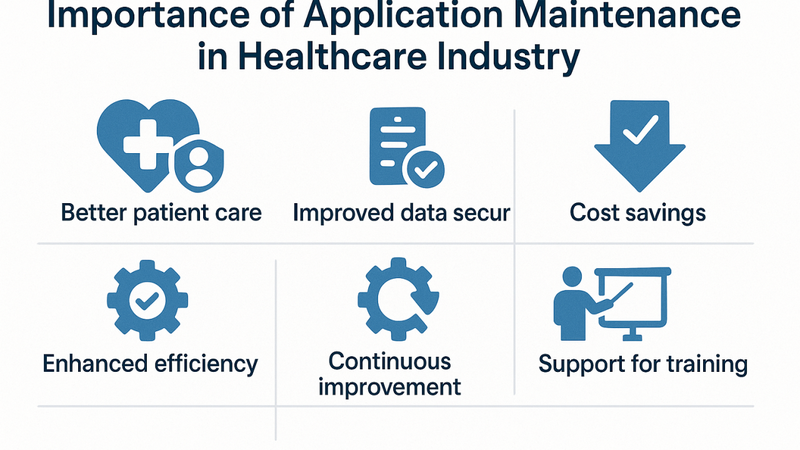 Importance of Application Maintenance in Healthcare Industry

Better patient care

Improved data secur

Cost savings

Enhanced efficiency

Continuous improvement

Support for training